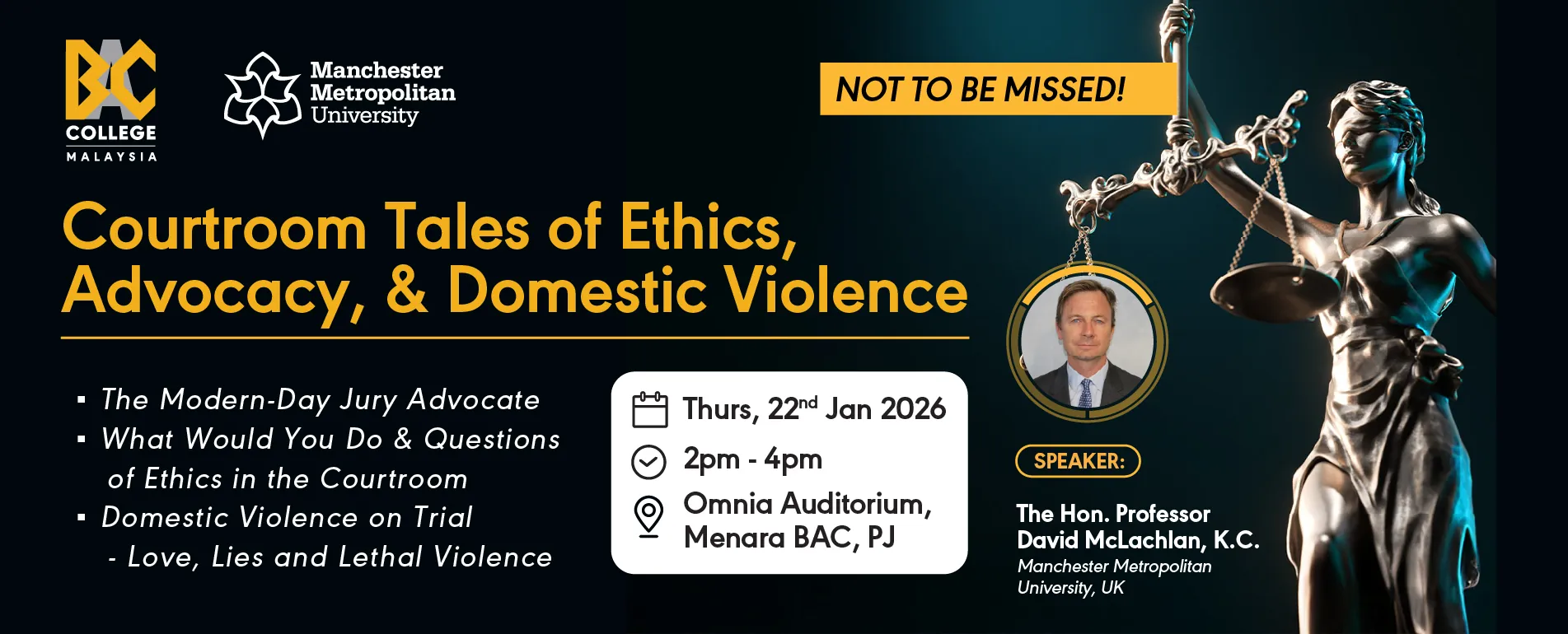 BAC
COLLEGE
MALAYSIA

Manchester Metropolitan University

NOT TO BE MISSED!

Courtroom Tales of Ethics, Advocacy, & Domestic Violence

▪ The Modern-Day Jury Advocate
▪ What Would You Do & Questions of Ethics in the Courtroom
▪ Domestic Violence on Trial - Love, Lies and Lethal Violence

Thurs, 22$^{nd}$ Jan 2026
2pm - 4pm
Omnia Auditorium, Menara BAC, PJ

SPEAKER:
The Hon. Professor David McLachlan, K.C.
Manchester Metropolitan University, UK